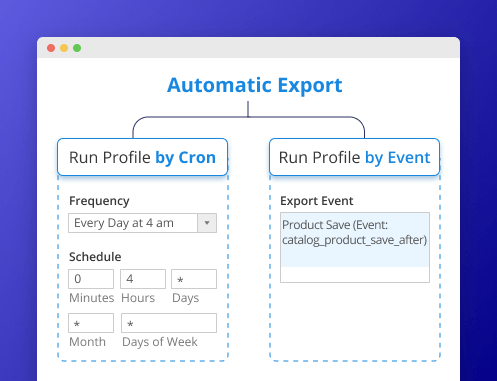 Automatic Export

Run Profile by Cron

Frequency

Every Day at 4 am

Schedule

0
Minutes

4
Hours

*
Days

*
Month

*
Days of Week

Run Profile by Event

Export Event

Product Save (Event: catalog_product_save_after)